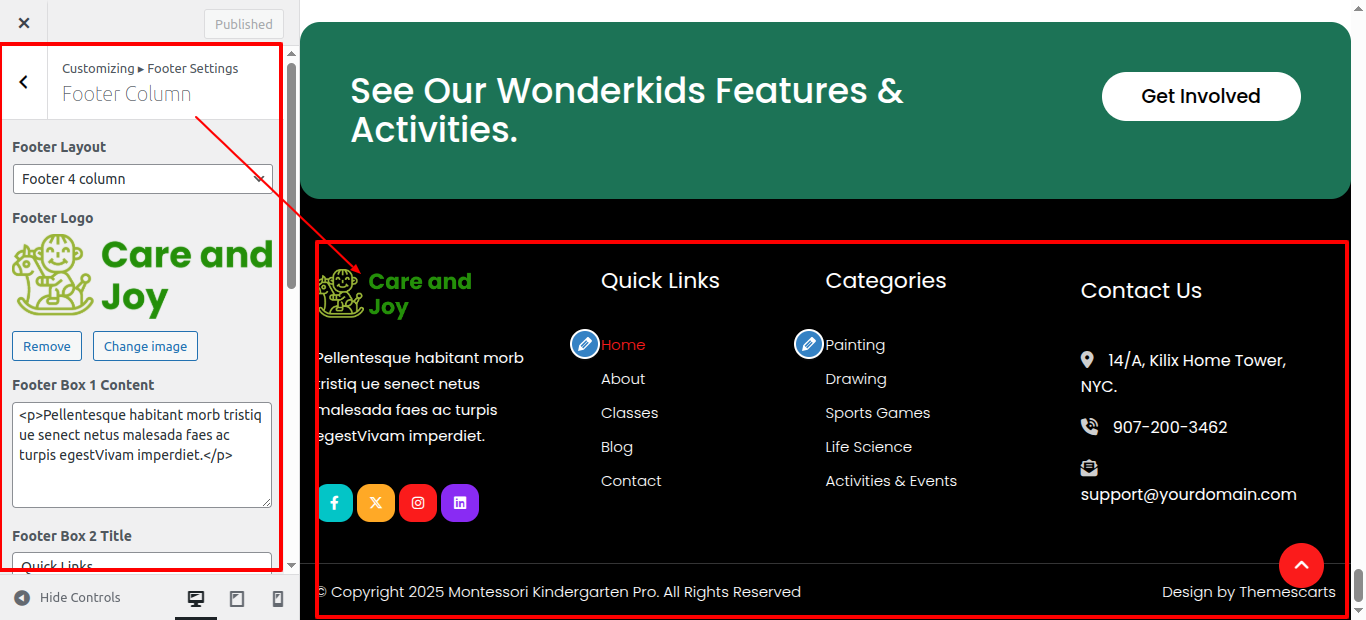 Published

Customizing ▸ Footer Settings
Footer Column

Footer Layout
Footer 4 column

Footer Logo
Care and Joy

Remove
Change image

Footer Box 1 Content
<p>Pellentesque habitant morb tristiq ue senect netus malesada faes ac turpis egestVivam imperdiet.</p>

Footer Box 2 Title
Quick Links

Hide Controls

See Our Wonderkids Features & Activities.

Get Involved

Care and Joy

Pellentesque habitant morb tristiq ue senect netus malesada faes ac turpis egestVivam imperdiet.

Quick Links
Home
About
Classes
Blog
Contact

Categories
Painting
Drawing
Sports Games
Life Science
Activities & Events

Contact Us
14/A, Kilix Home Tower, NYC.
907-200-3462
support@yourdomain.com

© Copyright 2025 Montessori Kindergarten Pro. All Rights Reserved

Design by Themescarts